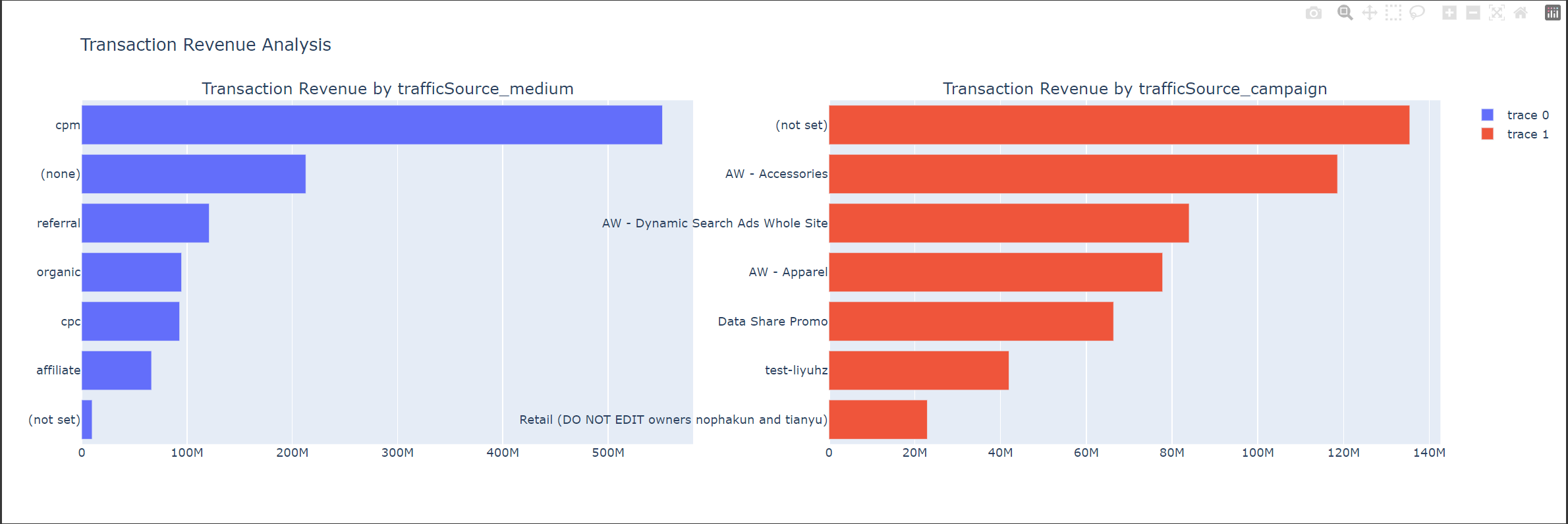 Transaction Revenue Analysis

Transaction Revenue by trafficSource_medium

cpm
(none)
referral
organic
cpc
affiliate
(not set)

0
100M
200M
300M
400M
500M

Transaction Revenue by trafficSource_campaign

(not set)
AW - Accessories
AW - Dynamic Search Ads Whole Site
AW - Apparel
Data Share Promo
test-liyuhz
Retail (DO NOT EDIT owners nophakun and tianyu)

0
20M
40M
60M
80M
100M
120M
140M

trace 0
trace 1